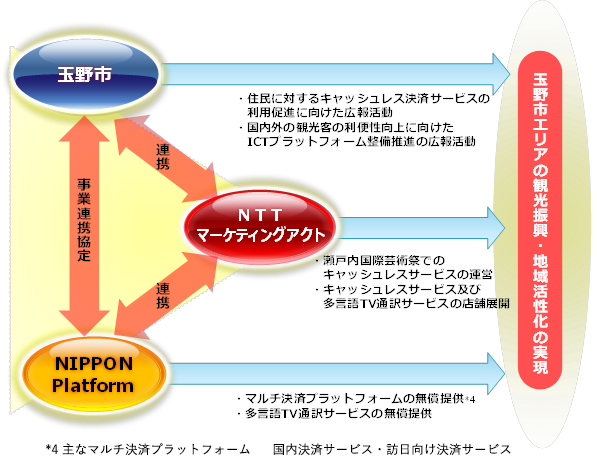 玉野市

・住民に対するキャッシュレス決済サービスの利用促進に向けた広報活動
・国内外の観光客の利便性向上に向けたICTプラットフォーム整備推進の広報活動

連携

事業連携協定

NTT マーケティングアクト

・瀬戸内国際芸術祭でのキャッシュレスサービスの運営
・キャッシュレスサービス及び多言語TV通訳サービスの店舗展開

連携

NIPPON Platform

・マルチ決済プラットフォームの無償提供*4
・多言語TV通訳サービスの無償提供

玉野市エリアの観光振興・地域活性化の実現

*4 主なマルチ決済プラットフォーム　国内決済サービス・訪日向け決済サービス